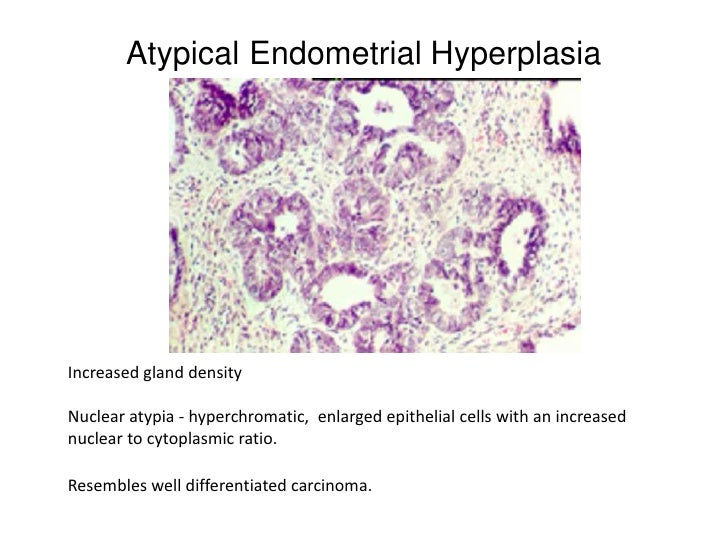 Atypical Endometrial Hyperplasia

Increased gland density

Nuclear atypia - hyperchromatic, enlarged epithelial cells with an increased nuclear to cytoplasmic ratio.

Resembles well differentiated carcinoma.